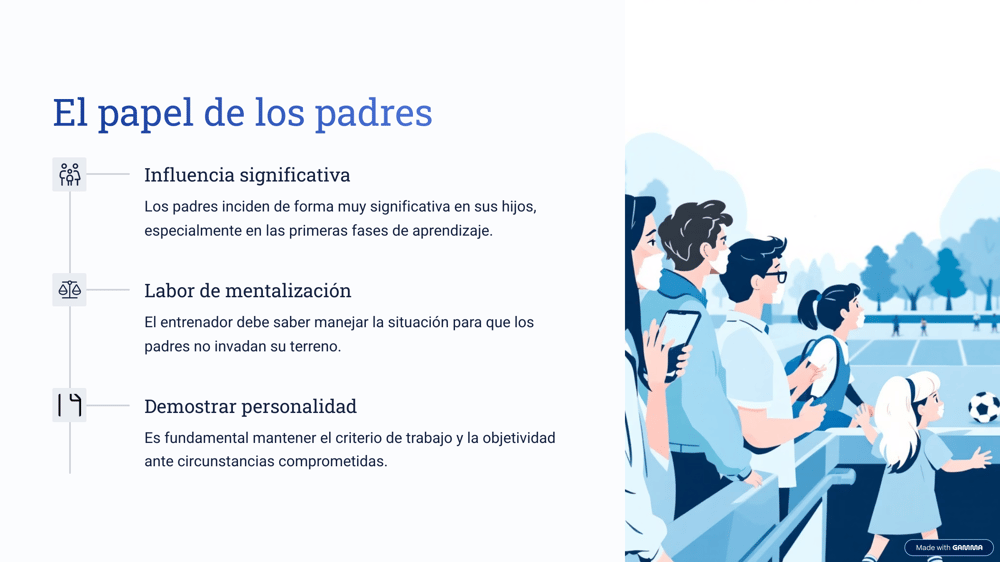 El papel de los padres

Influencia significativa

Los padres inciden de forma muy significativa en sus hijos, especialmente en las primeras fases de aprendizaje.

Labor de mentalización

El entrenador debe saber manejar la situación para que los padres no invadan su terreno.

Demostrar personalidad

Es fundamental mantener el criterio de trabajo y la objetividad ante circunstancias comprometidas.

Made with GAMMA